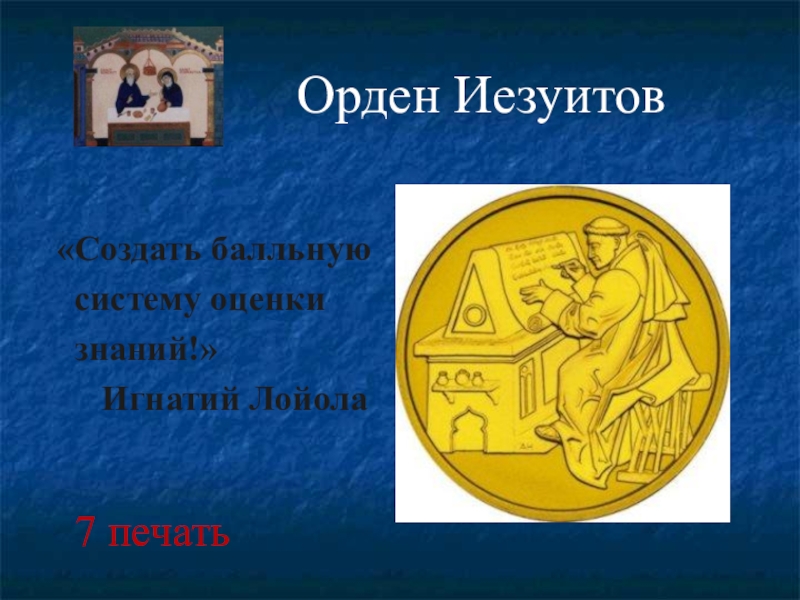 Орден Иезуитов

«Создать балльную систему оценки знаний!»
Игнатий Лойола

7 печать